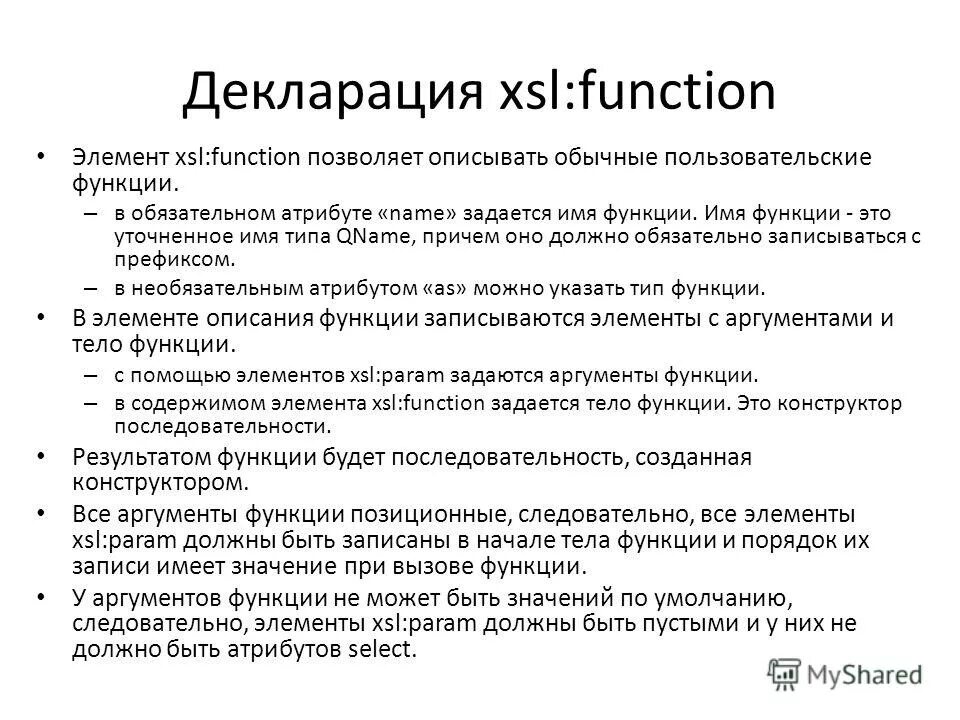 Декларация xsl:function

• Элемент xsl:function позволяет описывать обычные пользовательские функции.
– в обязательном атрибуте «name» задается имя функции. Имя функции - это уточненное имя типа QName, причем оно должно обязательно записываться с префиксом.
– в необязательным атрибутом «as» можно указать тип функции.
• В элементе описания функции записываются элементы с аргументами и тело функции.
– с помощью элементов xsl:param задаются аргументы функции.
– в содержимом элемента xsl:function задается тело функции. Это конструктор последовательности.
• Результатом функции будет последовательность, созданная конструктором.
• Все аргументы функции позиционные, следовательно, все элементы xsl:param должны быть записаны в начале тела функции и порядок их записи имеет значение при вызове функции.
• У аргументов функции не может быть значений по умолчанию, следовательно, элементы xsl:param должны быть пустыми и у них не должно быть атрибутов select.

MyShared